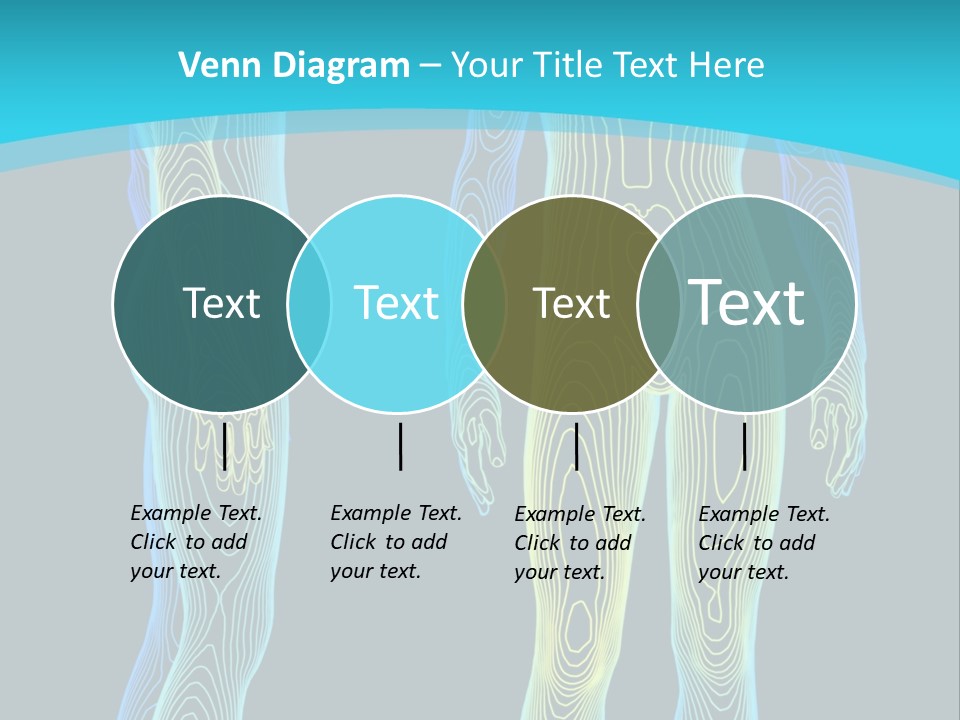 Venn Diagram – Your Title Text Here

Text

Text

Text

Text

Example Text. Click to add your text.

Example Text. Click to add your text.

Example Text. Click to add your text.

Example Text. Click to add your text.